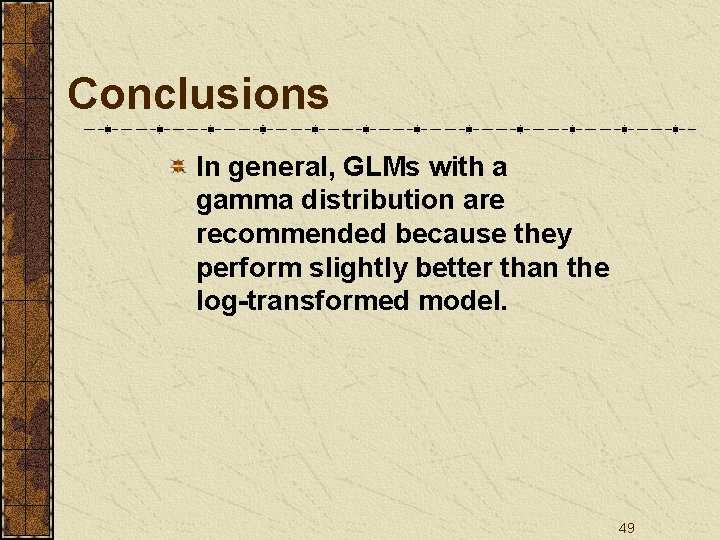 Conclusions

In general, GLMs with a gamma distribution are recommended because they perform slightly better than the log-transformed model.

49